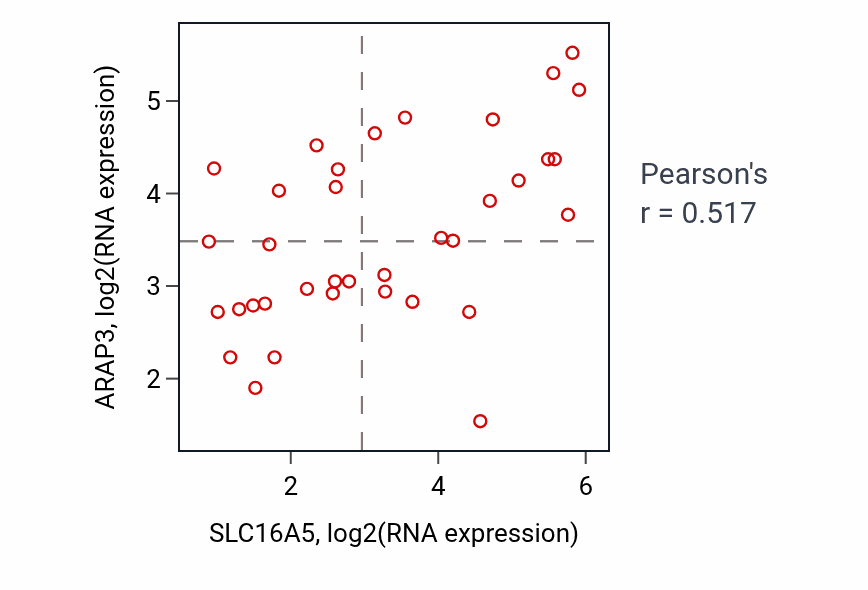 ARAP3, log2(RNA expression)

5
4
3
2

2
4
6

SLC16A5, log2(RNA expression)

Pearson's
r = 0.517